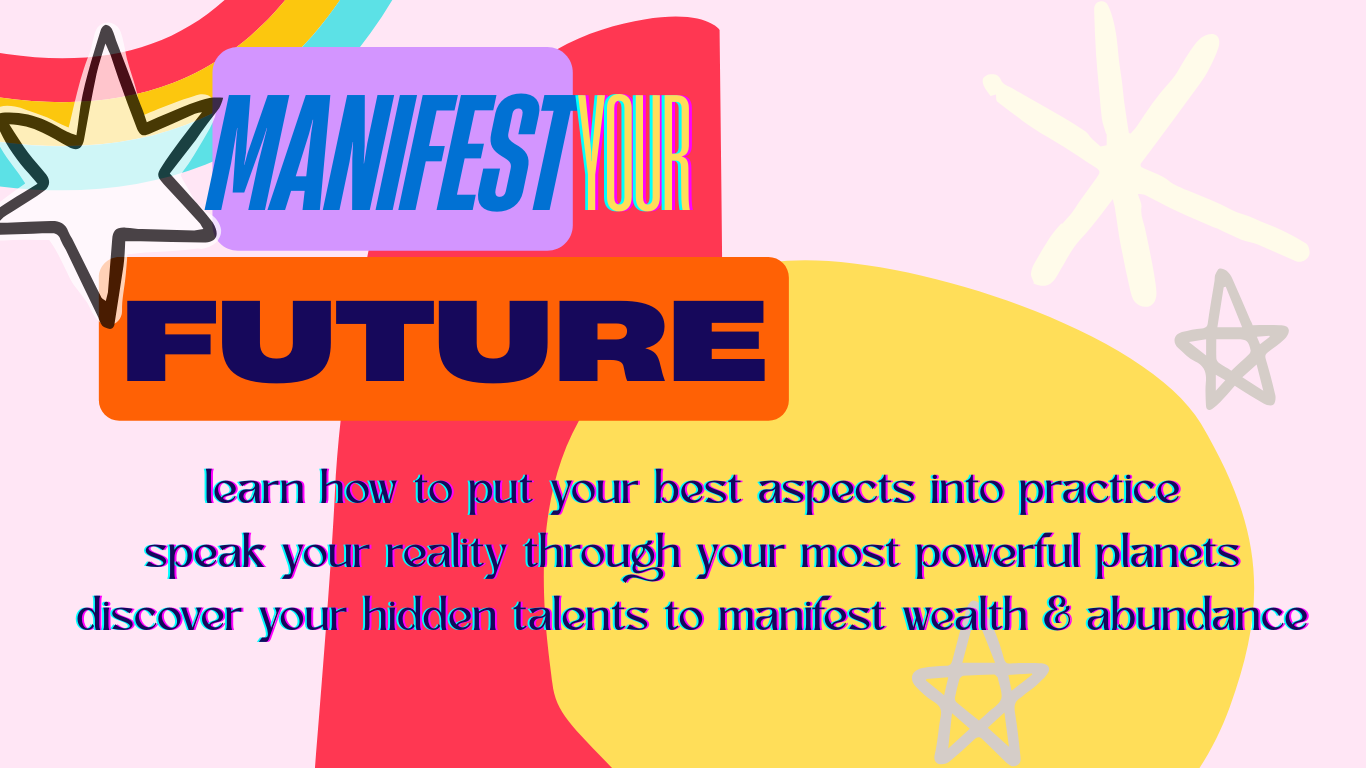 MANIFEST YOUR

FUTURE

learn how to put your best aspects into practice
speak your reality through your most powerful planets
discover your hidden talents to manifest wealth & abundance